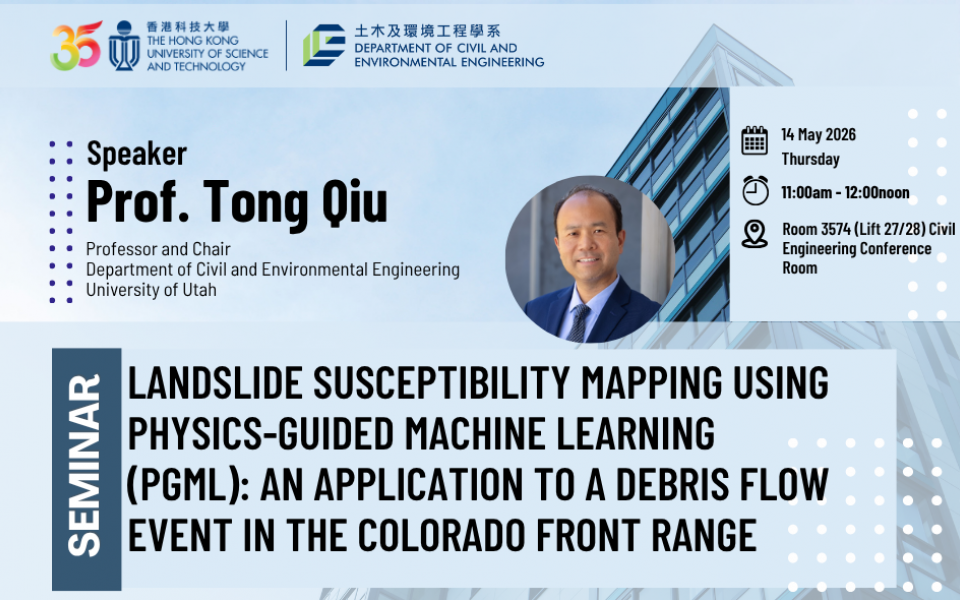 35
香港科技大學
THE HONG KONG UNIVERSITY OF SCIENCE AND TECHNOLOGY

土木及環境工程學系
DEPARTMENT OF CIVIL AND ENVIRONMENTAL ENGINEERING

Speaker
Prof. Tong Qiu
Professor and Chair
Department of Civil and Environmental Engineering
University of Utah

14 May 2026
Thursday
11:00am - 12:00noon
Room 3574 (Lift 27/28) Civil Engineering Conference Room

SEMINAR
LANDSLIDE SUSCEPTIBILITY MAPPING USING PHYSICS-GUIDED MACHINE LEARNING (PGML): AN APPLICATION TO A DEBRIS FLOW EVENT IN THE COLORADO FRONT RANGE